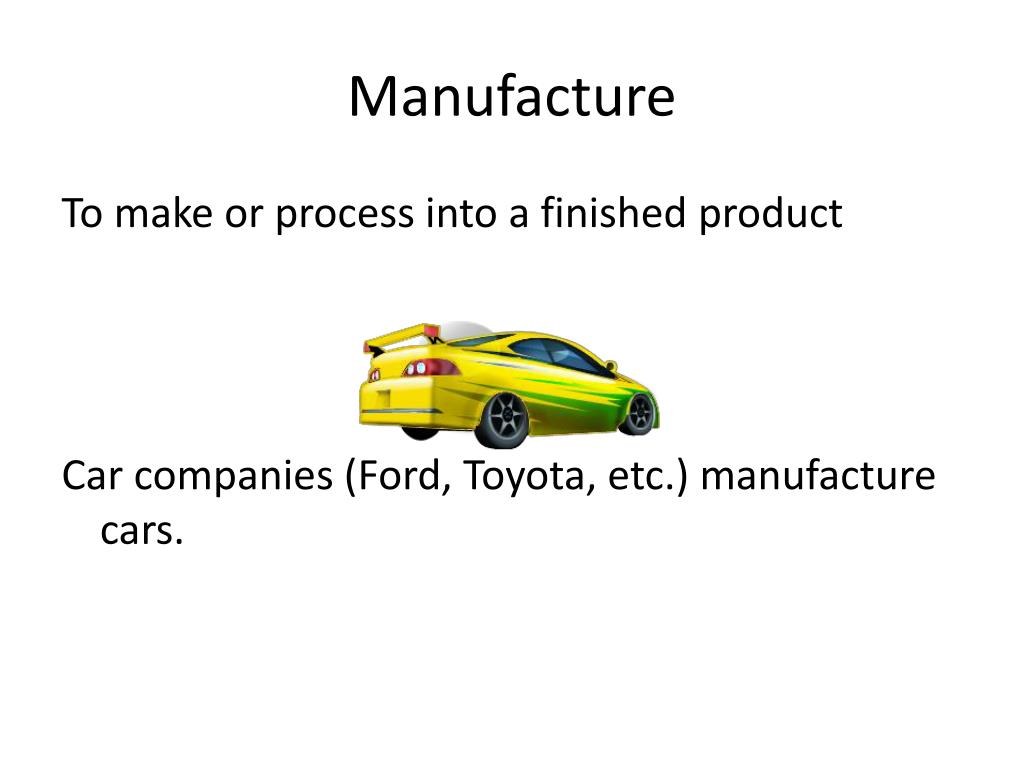 Manufacture

To make or process into a finished product

Car companies (Ford, Toyota, etc.) manufacture cars.